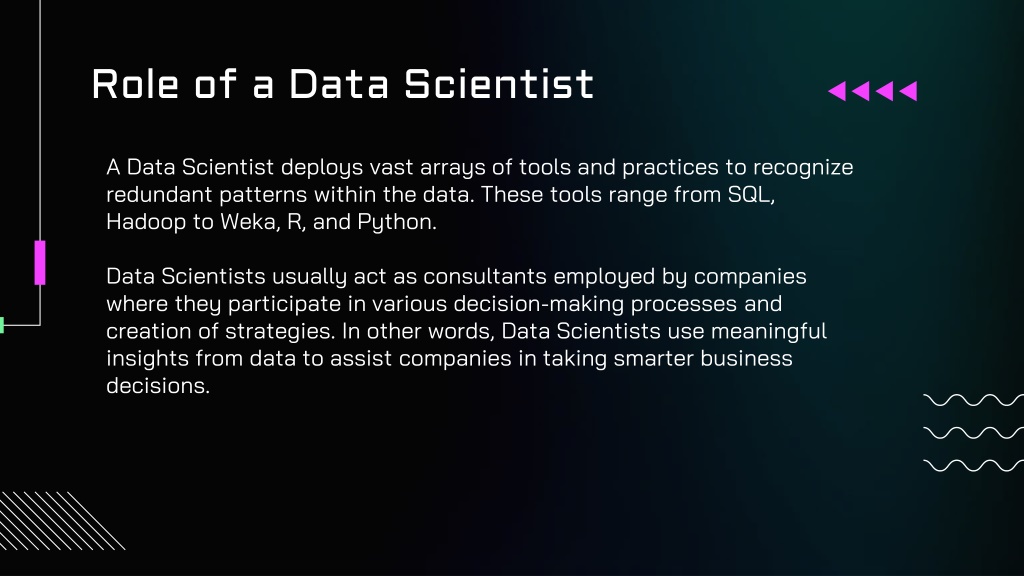 Role of a Data Scientist

A Data Scientist deploys vast arrays of tools and practices to recognize redundant patterns within the data. These tools range from SQL, Hadoop to Weka, R, and Python.

Data Scientists usually act as consultants employed by companies where they participate in various decision-making processes and creation of strategies. In other words, Data Scientists use meaningful insights from data to assist companies in taking smarter business decisions.